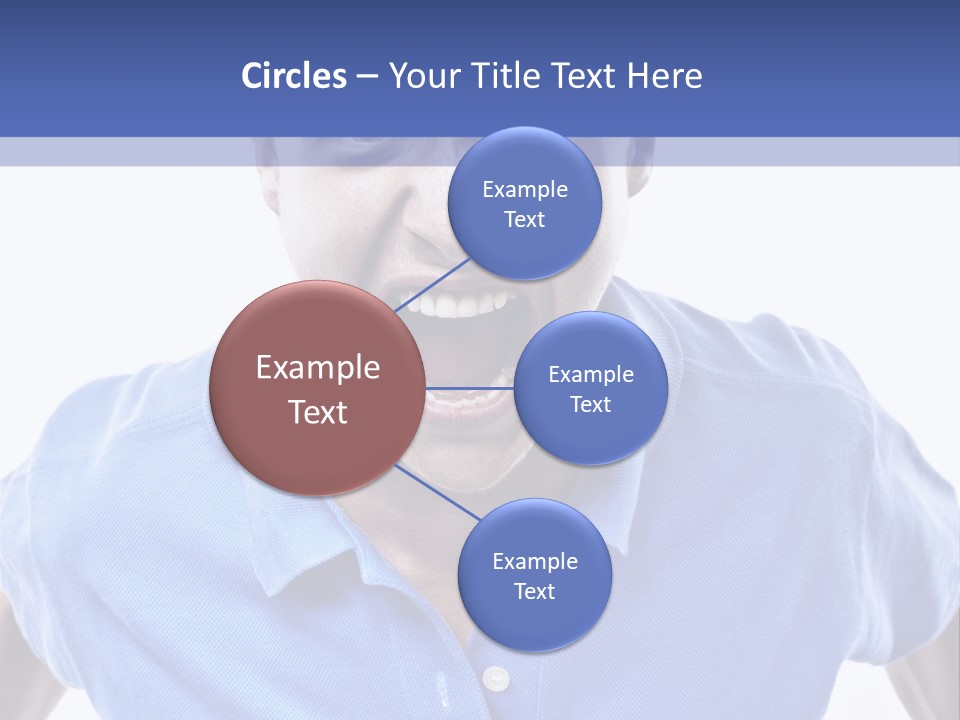 Circles – Your Title Text Here

Example Text

Example Text

Example Text

Example Text